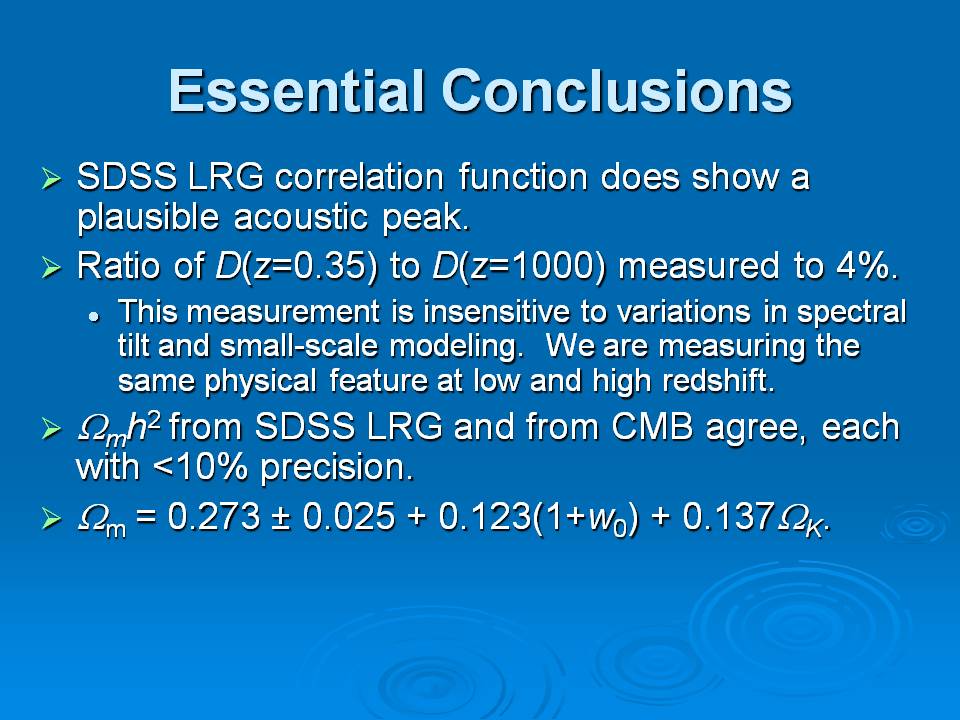 Essential Conclusions

➢ SDSS LRG correlation function does show a plausible acoustic peak.

➢ Ratio of $D(z=0.35)$ to $D(z=1000)$ measured to 4%.

• This measurement is insensitive to variations in spectral tilt and small-scale modeling. We are measuring the same physical feature at low and high redshift.

➢ $\Omega_m h^2$ from SDSS LRG and from CMB agree, each with <10% precision.

➢ $\Omega_m = 0.273 \pm 0.025 + 0.123(1+w_0) + 0.137\Omega_K$.